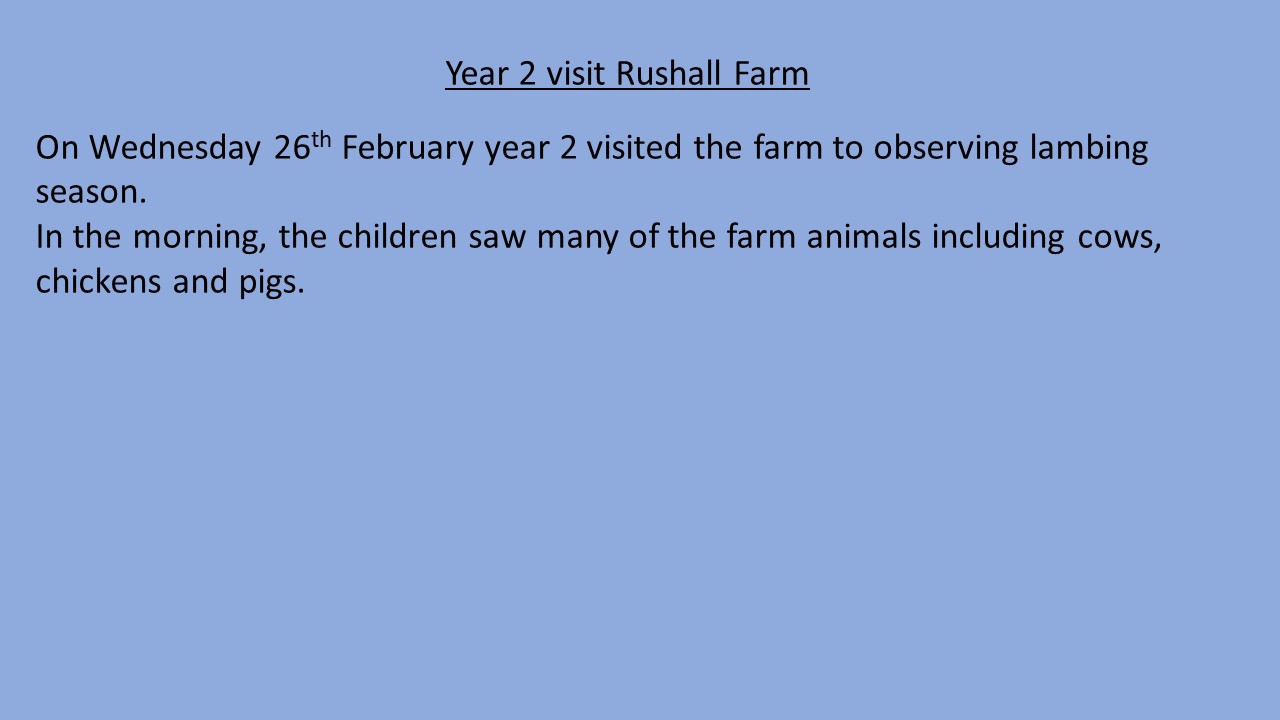 Year 2 visit Rushall Farm

On Wednesday 26th February year 2 visited the farm to observing lambing season.

In the morning, the children saw many of the farm animals including cows, chickens and pigs.